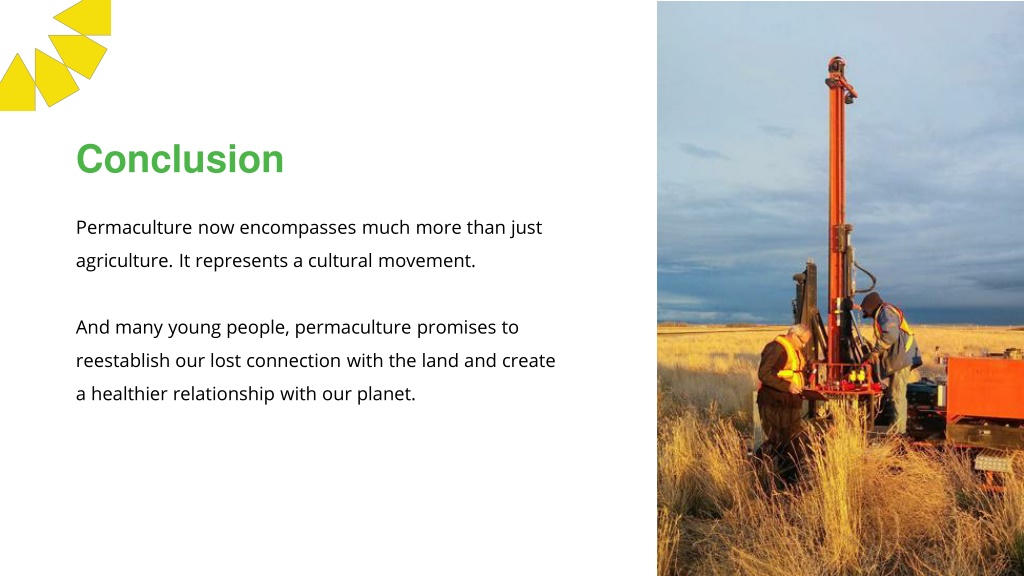 Conclusion

Permaculture now encompasses much more than just agriculture. It represents a cultural movement.

And many young people, permaculture promises to reestablish our lost connection with the land and create a healthier relationship with our planet.